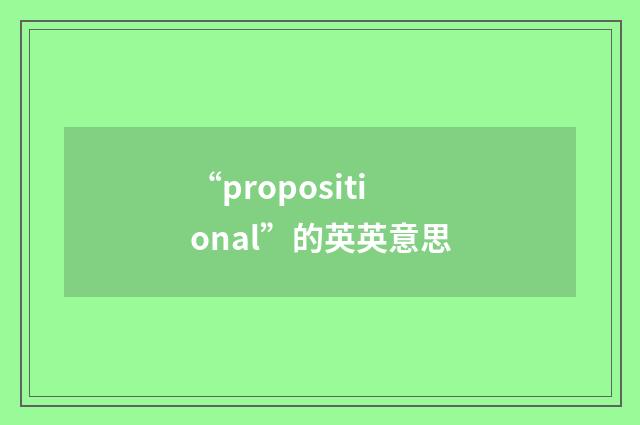 “propositional”的英英意思